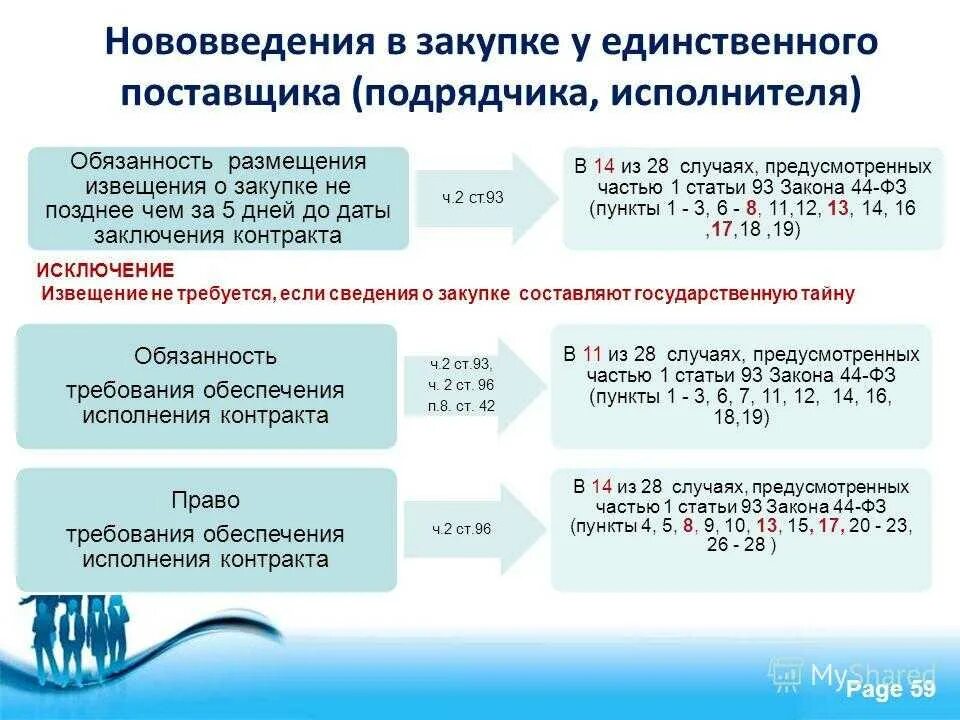 Нововведения в закупке у единственного поставщика (подрядчика, исполнителя)

Обязанность размещения извещения о закупке не позднее чем за 5 дней до даты заключения контракта

ч.2 ст.93

В 14 из 28 случаях, предусмотренных частью 1 статьи 93 Закона 44-ФЗ (пункты 1 - 3, 6 - 8, 11,12, 13, 14, 16 ,17,18 ,19)

ИСКЛЮЧЕНИЕ
Извещение не требуется, если сведения о закупке составляют государственную тайну

Обязанность
требования обеспечения исполнения контракта

ч.2 ст.93,
ч. 2 ст. 96
п.8. ст. 42

В 11 из 28 случаях, предусмотренных частью 1 статьи 93 Закона 44-ФЗ (пункты 1 - 3, 6, 7, 11, 12, 14, 16, 18,19)

Право
требования обеспечения исполнения контракта

ч.2 ст.96

В 14 из 28 случаях, предусмотренных частью 1 статьи 93 Закона 44-ФЗ (пункты 4, 5, 8, 9, 10, 13, 15, 17, 20 - 23, 26 - 28 )

MyShared
Page 59